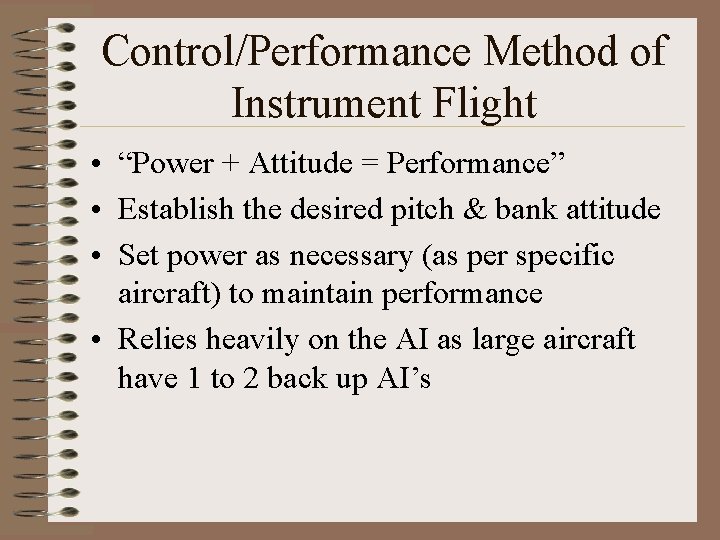 Control/Performance Method of Instrument Flight

• “Power + Attitude = Performance”
• Establish the desired pitch & bank attitude
• Set power as necessary (as per specific aircraft) to maintain performance
• Relies heavily on the AI as large aircraft have 1 to 2 back up AI’s